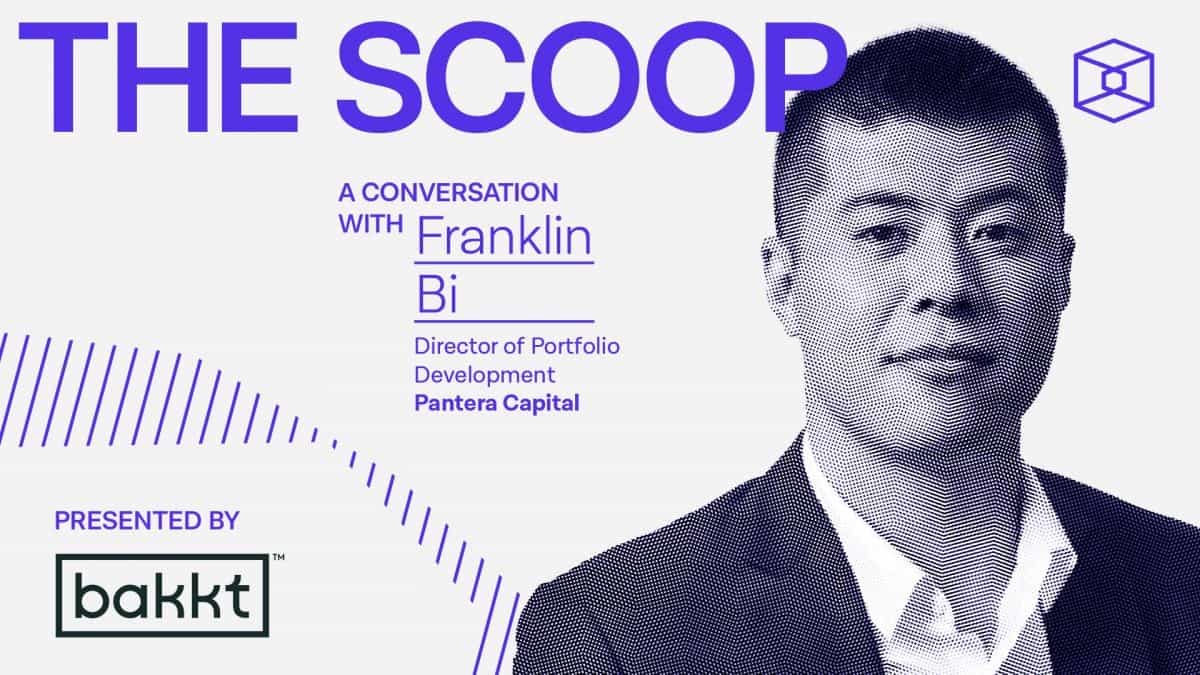 THE SCOOP

A CONVERSATION WITH Franklin Bi

Director of Portfolio Development
Pantera Capital

PRESENTED BY

bakkt™